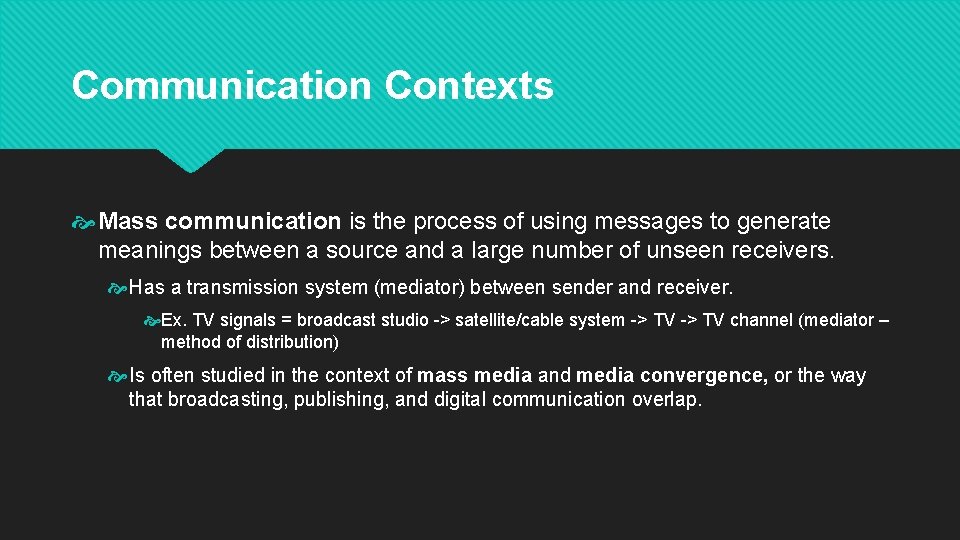 Communication Contexts

Mass communication is the process of using messages to generate meanings between a source and a large number of unseen receivers.

Has a transmission system (mediator) between sender and receiver.

Ex. TV signals = broadcast studio -> satellite/cable system -> TV -> TV channel (mediator – method of distribution)

Is often studied in the context of mass media and media convergence, or the way that broadcasting, publishing, and digital communication overlap.